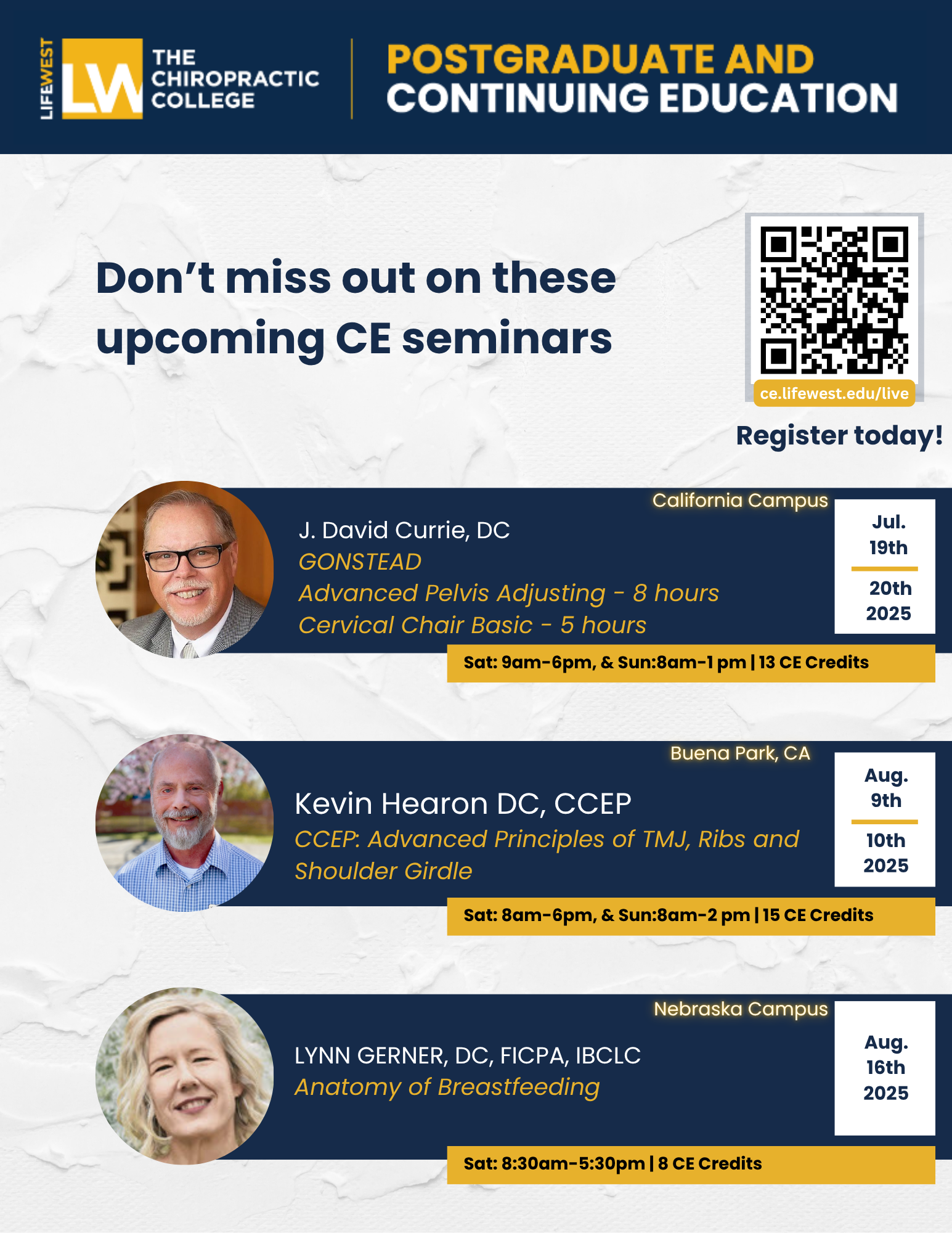 LIFEWEST
LW
THE CHIROPRACTIC COLLEGE

POSTGRADUATE AND CONTINUING EDUCATION

Don't miss out on these upcoming CE seminars

ce.lifewest.edu/live

Register today!

California Campus

J. David Currie, DC
GONSTEAD
Advanced Pelvis Adjusting - 8 hours
Cervical Chair Basic - 5 hours

Jul. 19th
20th 2025

Sat: 9am-6pm, & Sun:8am-1 pm | 13 CE Credits

Buena Park, CA

Kevin Hearon DC, CCEP
CCEP: Advanced Principles of TMJ, Ribs and Shoulder Girdle

Aug. 9th
10th 2025

Sat: 8am-6pm, & Sun:8am-2 pm | 15 CE Credits

Nebraska Campus

LYNN GERNER, DC, FICPA, IBCLC
Anatomy of Breastfeeding

Aug. 16th 2025

Sat: 8:30am-5:30pm | 8 CE Credits